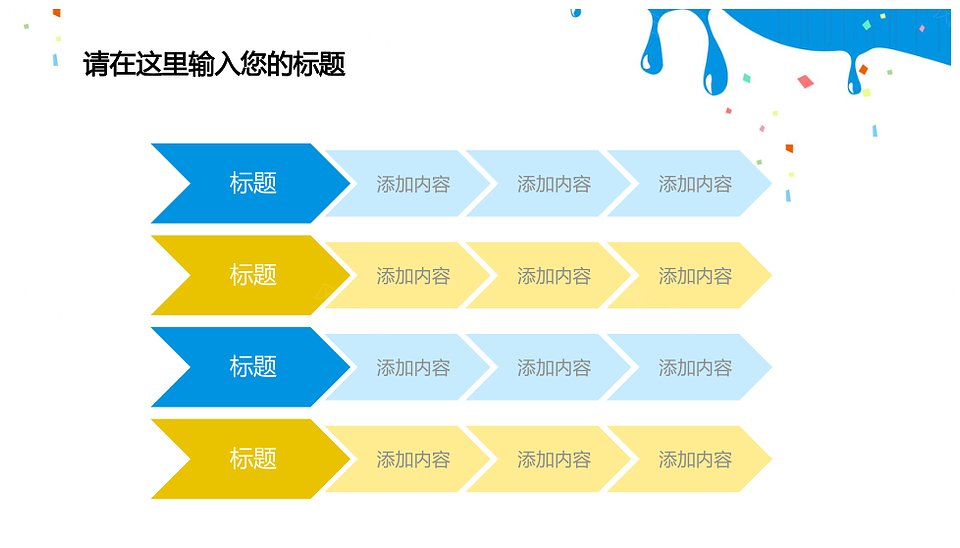 请在这里输入您的标题

标题 添加内容 添加内容 添加内容

标题 添加内容 添加内容 添加内容

标题 添加内容 添加内容 添加内容

标题 添加内容 添加内容 添加内容